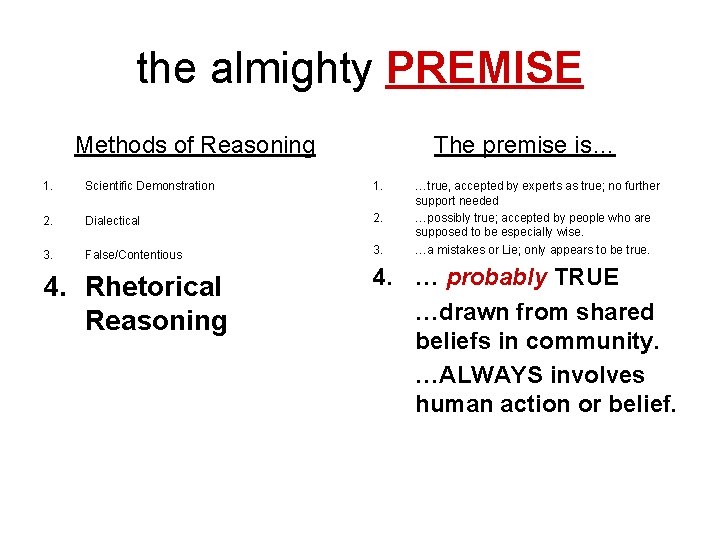 the almighty PREMISE

Methods of Reasoning

1. Scientific Demonstration
2. Dialectical
3. False/Contentious
4. Rhetorical Reasoning

The premise is…

1. …true, accepted by experts as true; no further support needed
2. …possibly true; accepted by people who are supposed to be especially wise.
3. …a mistakes or Lie; only appears to be true.
4. … probably TRUE
…drawn from shared beliefs in community.
…ALWAYS involves human action or belief.